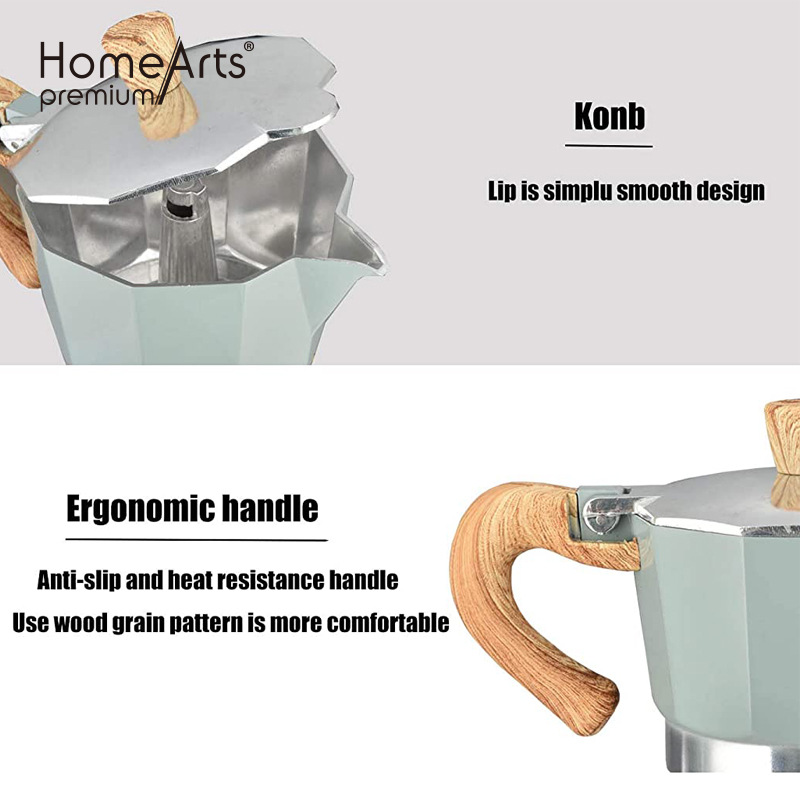 HomeArts®
premium

Konb

Lip is simplu smooth design

Ergonomic handle

Anti-slip and heat resistance handle
Use wood grain pattern is more comfortable